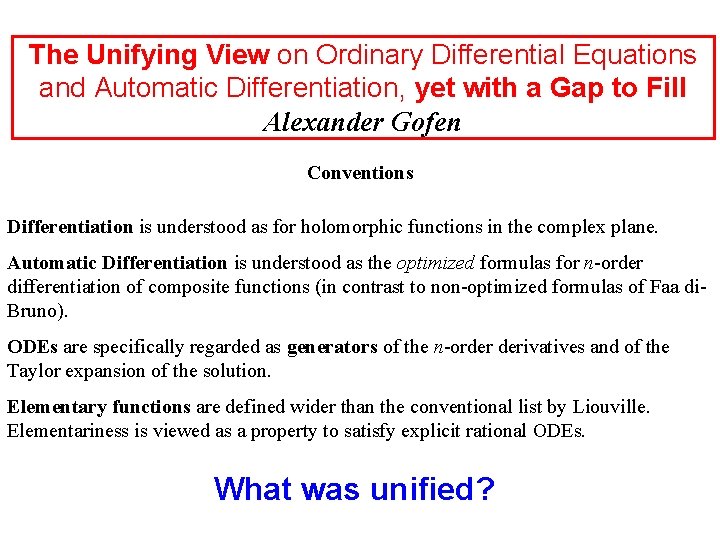 The Unifying View on Ordinary Differential Equations and Automatic Differentiation, yet with a Gap to Fill
Alexander Gofen

Conventions

Differentiation is understood as for holomorphic functions in the complex plane.

Automatic Differentiation is understood as the optimized formulas for $n$-order differentiation of composite functions (in contrast to non-optimized formulas of Faa di-Bruno).

ODEs are specifically regarded as generators of the $n$-order derivatives and of the Taylor expansion of the solution.

Elementary functions are defined wider than the conventional list by Liouville. Elementariness is viewed as a property to satisfy explicit rational ODEs.

What was unified?